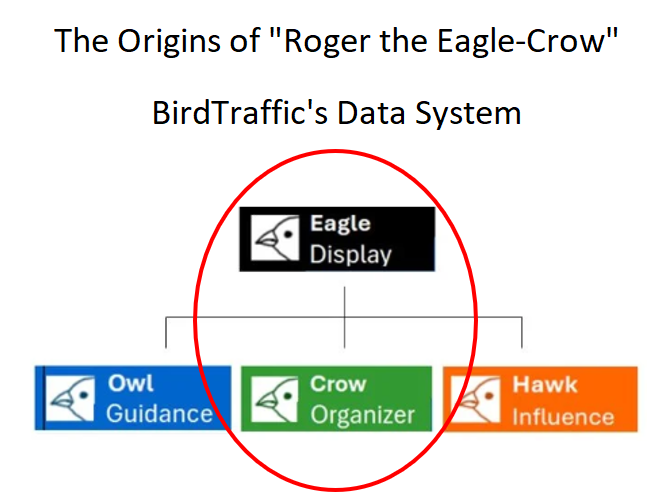 The Origins of "Roger the Eagle-Crow"

BirdTraffic's Data System

Eagle
Display

Owl
Guidance

Crow
Organizer

Hawk
Influence